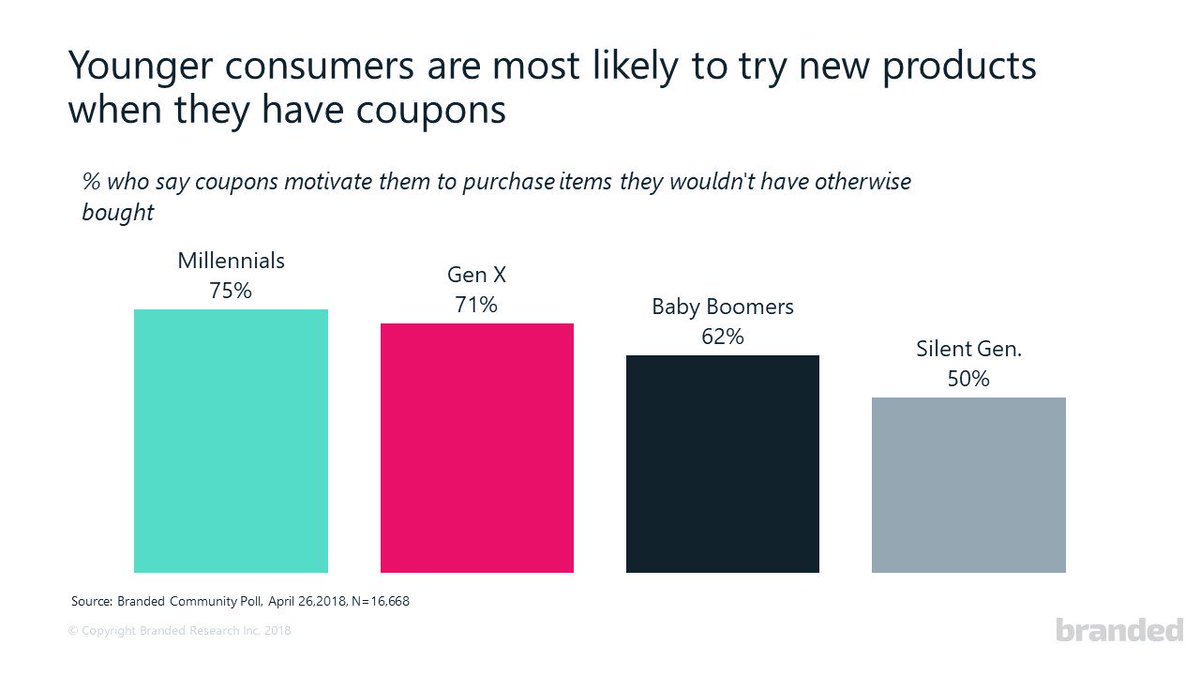 Younger consumers are most likely to try new products when they have coupons

% who say coupons motivate them to purchase items they wouldn't have otherwise bought

Millennials
75%

Gen X
71%

Baby Boomers
62%

Silent Gen.
50%

Source: Branded Community Poll, April 26,2018, N=16,668

© Copyright Branded Research Inc. 2018

branded